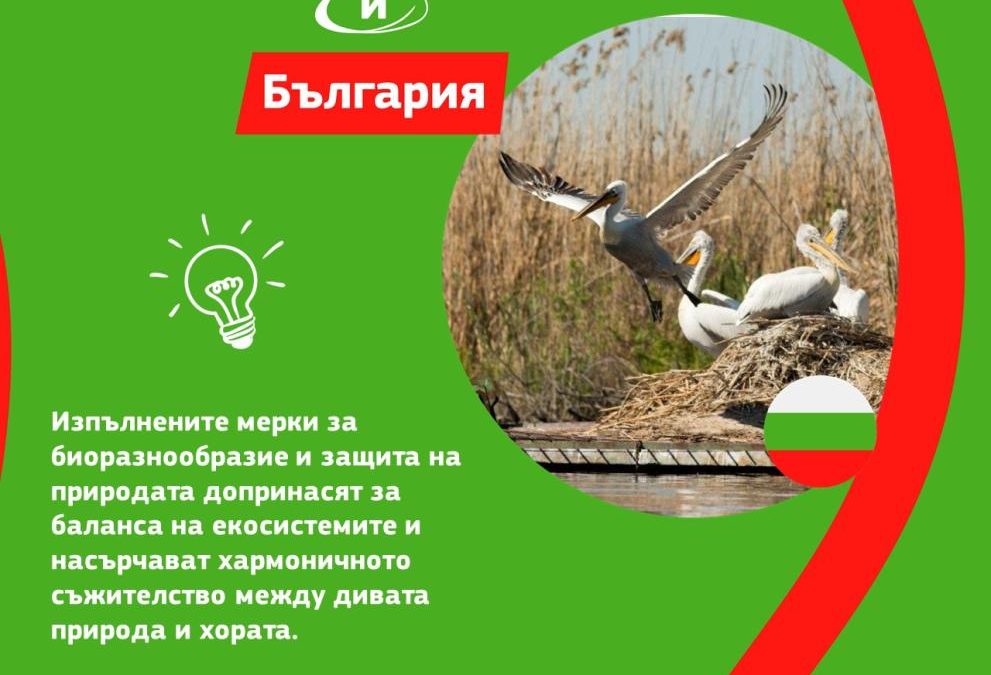 и

България

Изпълнените мерки за биоразнообразие и защита на природата допринасят за баланса на екосистемите и насърчават хармоничното съжителство между дивата природа и хората.